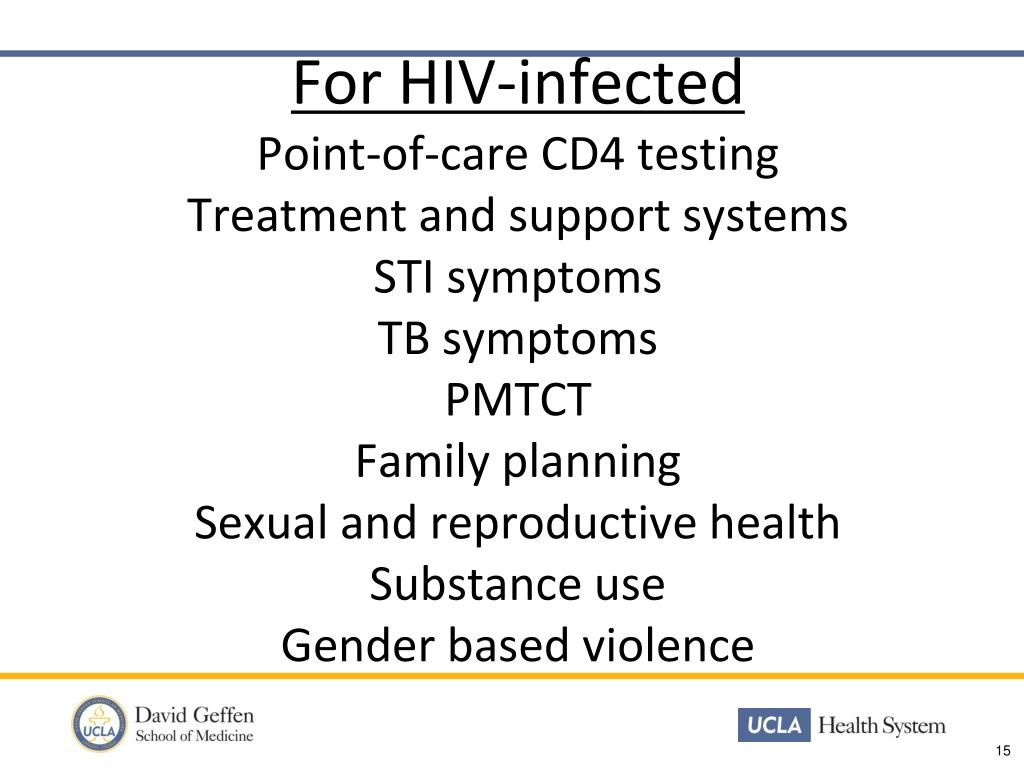 For HIV-infected

Point-of-care CD4 testing
Treatment and support systems
STI symptoms
TB symptoms
PMTCT
Family planning
Sexual and reproductive health
Substance use
Gender based violence

UCLA
David Geffen
School of Medicine

UCLA Health System

15